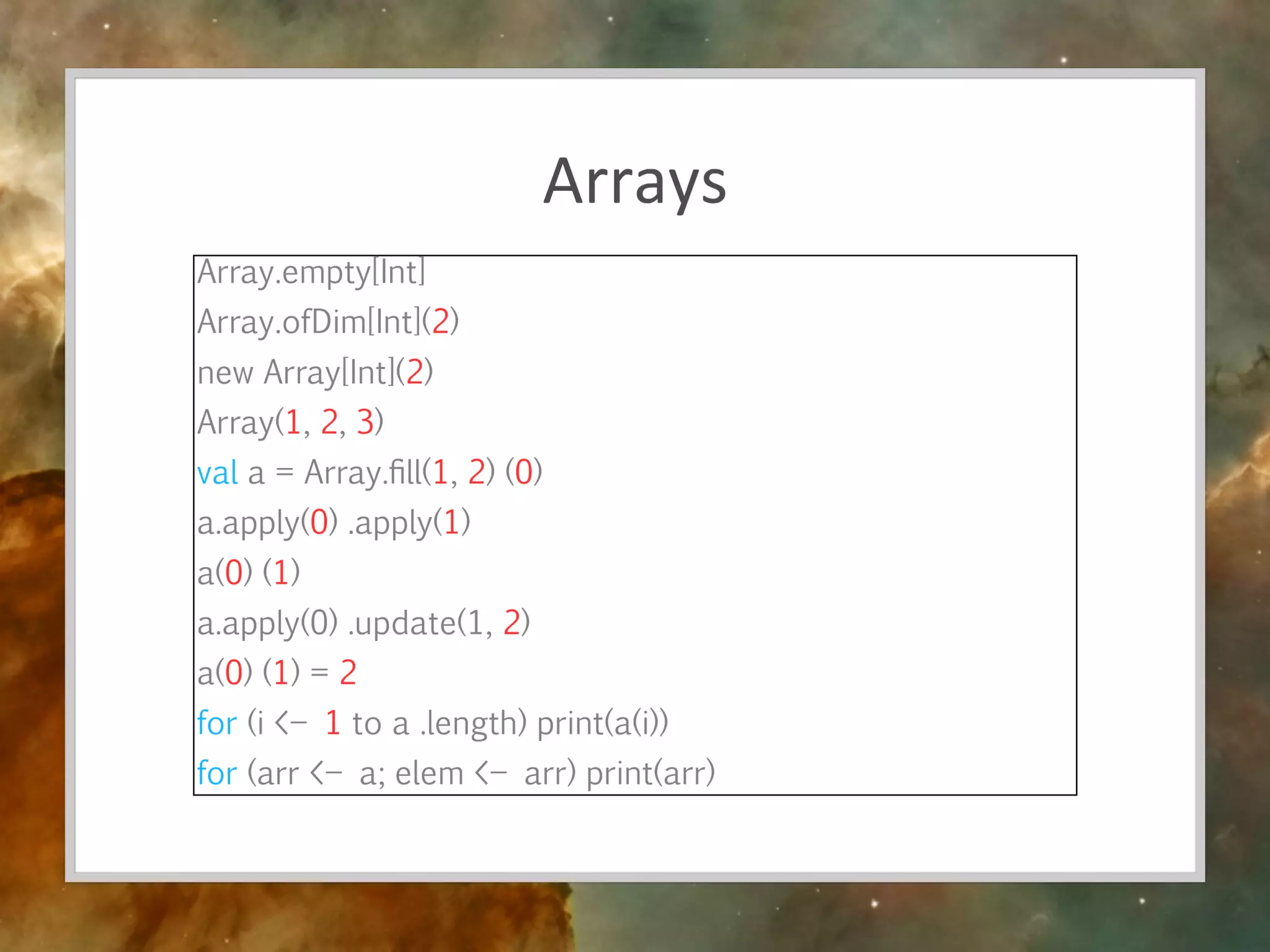 Arrays

Array.empty[Int]
Array.ofDim[Int](2)
new Array[Int](2)
Array(1, 2, 3)
val a = Array.fill(1, 2) (0)
a.apply(0) .apply(1)
a(0) (1)
a.apply(0) .update(1, 2)
a(0) (1) = 2
for (i <- 1 to a .length) print(a(i))
for (arr <- a; elem <- arr) print(arr)